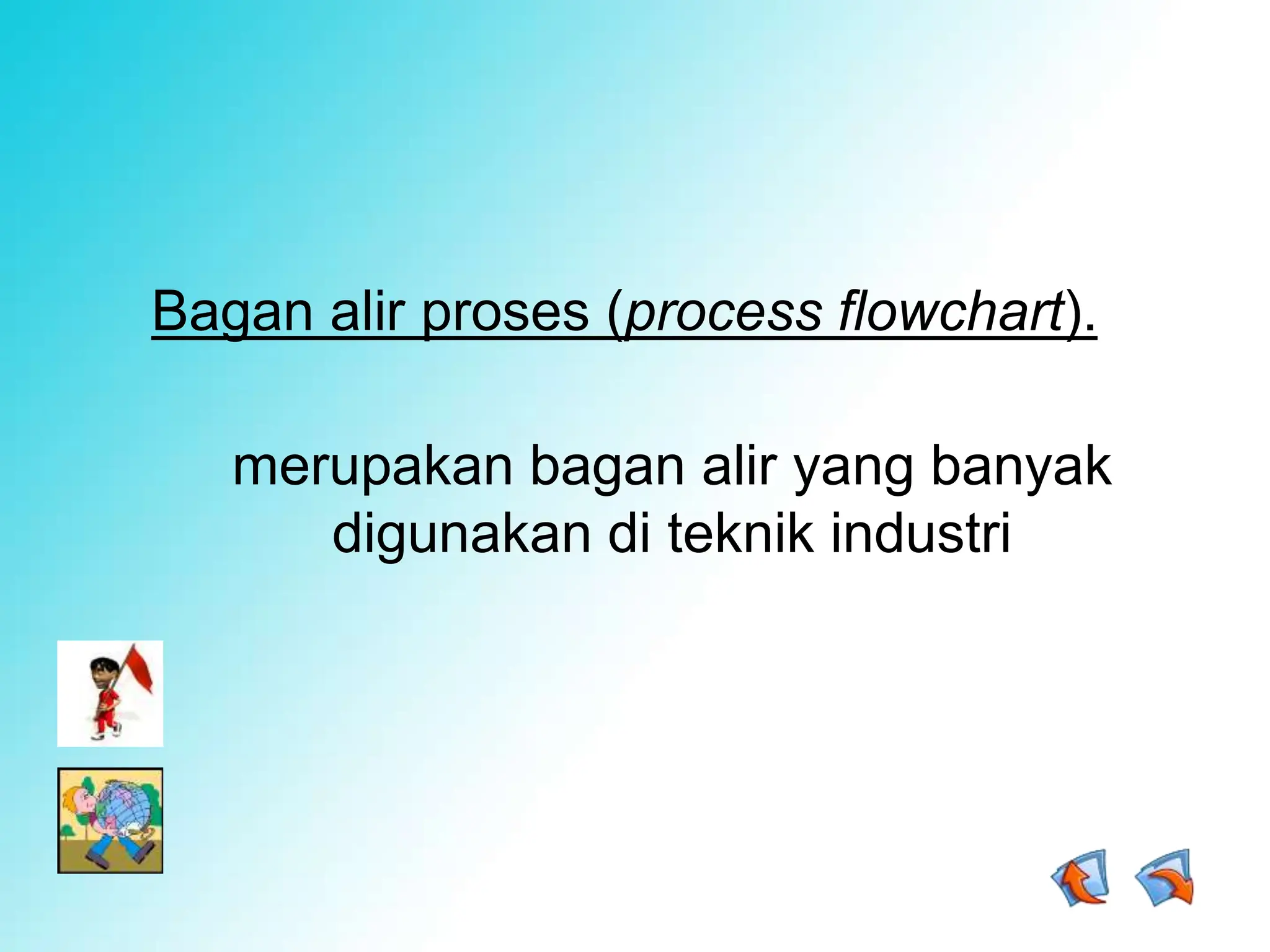 Bagan alir proses (process flowchart).

merupakan bagan alir yang banyak digunakan di teknik industri